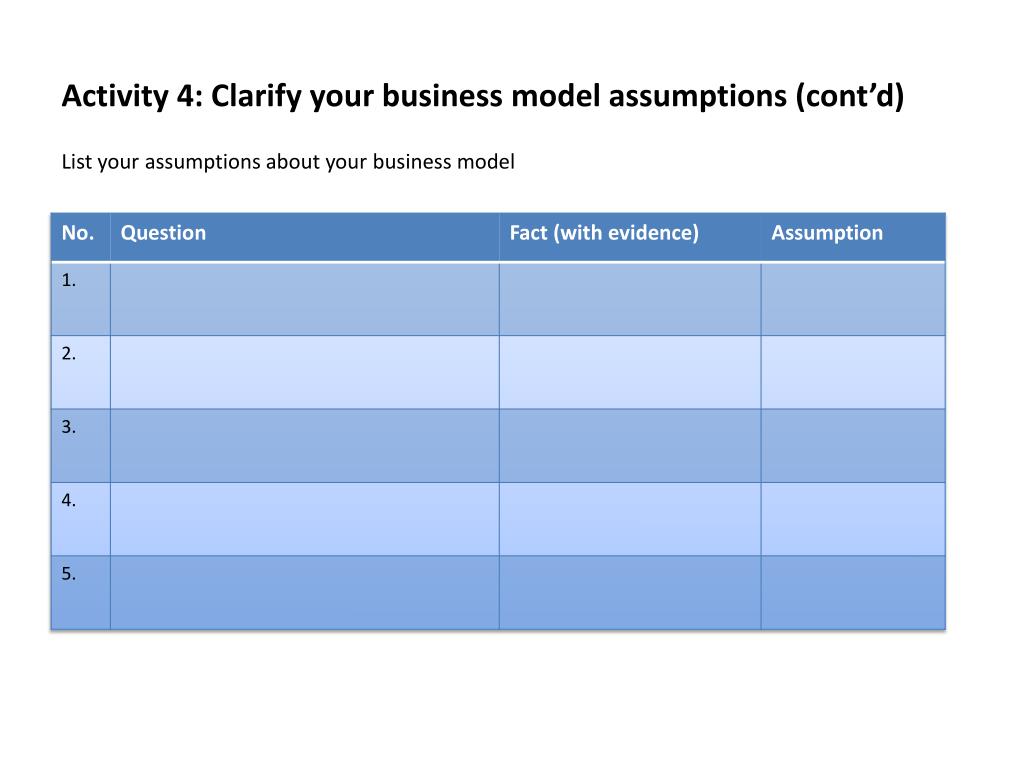 Activity 4: Clarify your business model assumptions (cont’d)

List your assumptions about your business model

| No. | Question | Fact (with evidence) | Assumption |
|---|---|---|---|
| 1. | | | |
| 2. | | | |
| 3. | | | |
| 4. | | | |
| 5. | | | |